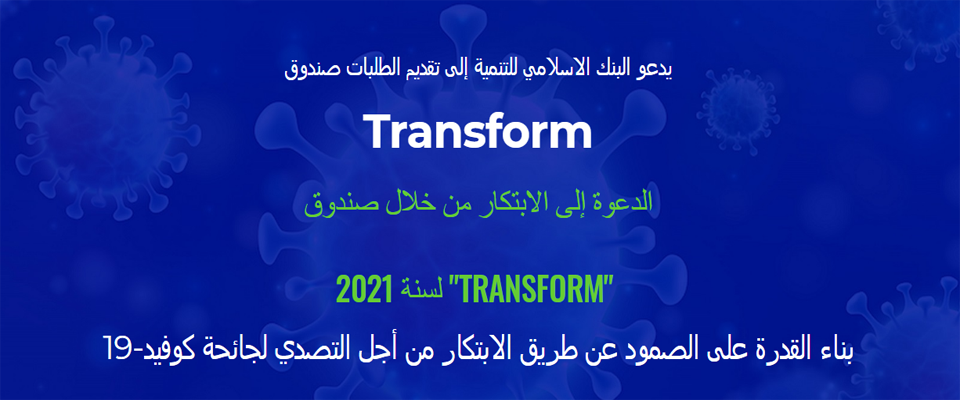 يدعو البنك الاسلامي للتنمية إلى تقديم الطلبات صندوق

Transform

الدعوة إلى الابتكار من خلال صندوق

"TRANSFORM" لسنة 2021

بناء القدرة على الصمود عن طريق الابتكار من أجل التصدي لجائحة كوفيد-19